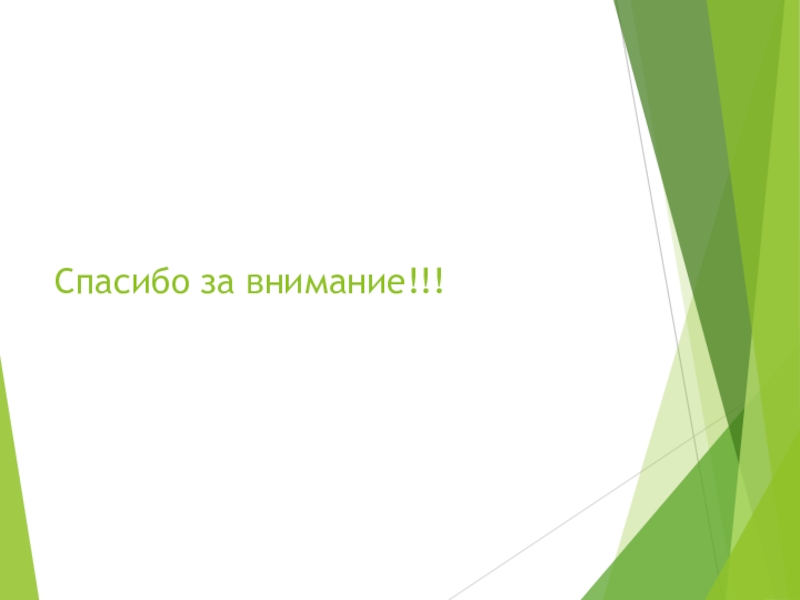 Спасибо за внимание!!!